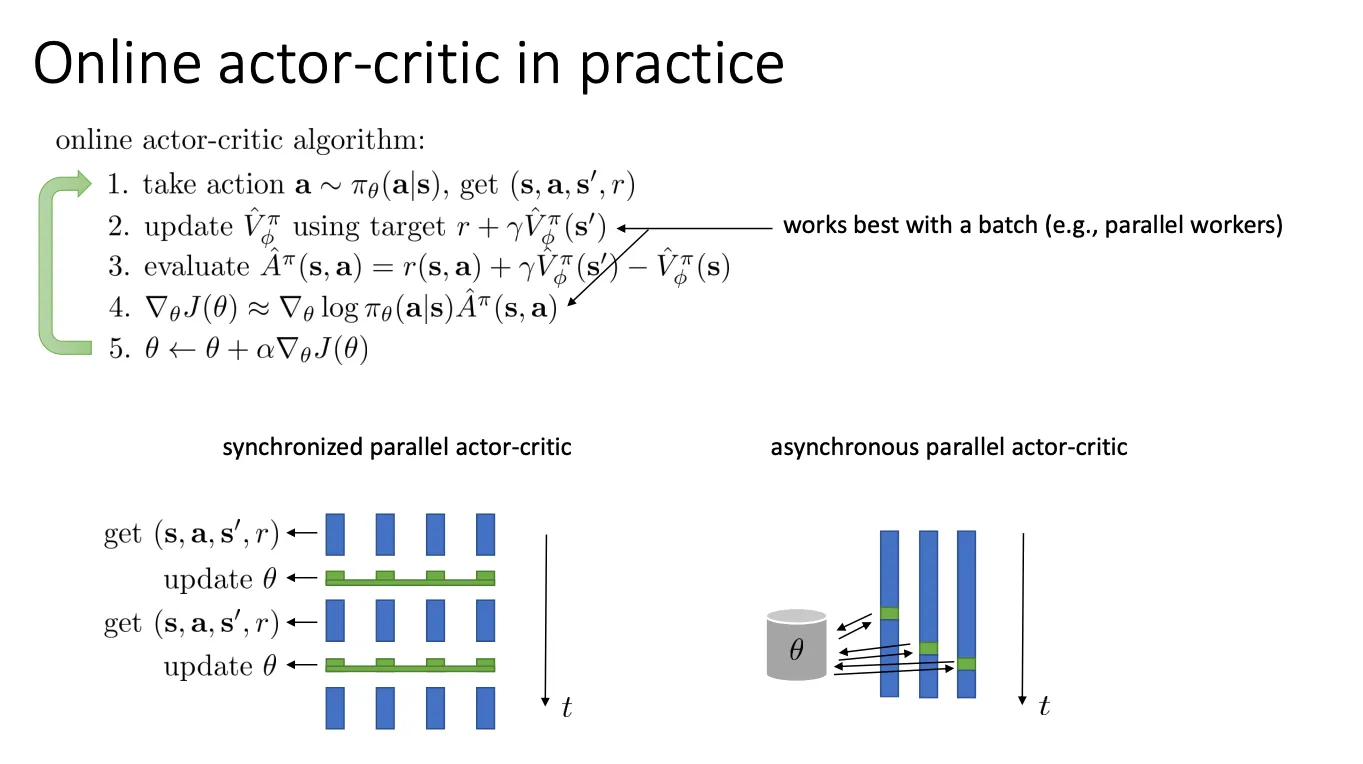 Online actor-critic in practice

online actor-critic algorithm:

1. take action $\mathbf{a} \sim \pi_\theta(\mathbf{a}|\mathbf{s})$, get $(\mathbf{s}, \mathbf{a}, \mathbf{s}', r)$
2. update $\hat{V}^\pi_\phi$ using target $r + \gamma \hat{V}^\pi_\phi(\mathbf{s}')$
3. evaluate $\hat{A}^\pi(\mathbf{s}, \mathbf{a}) = r(\mathbf{s}, \mathbf{a}) + \gamma \hat{V}^\pi_\phi(\mathbf{s}') - \hat{V}^\pi_\phi(\mathbf{s})$
4. $\nabla_\theta J(\theta) \approx \nabla_\theta \log \pi_\theta(\mathbf{a}|\mathbf{s}) \hat{A}^\pi(\mathbf{s}, \mathbf{a})$
5. $\theta \leftarrow \theta + \alpha \nabla_\theta J(\theta)$

works best with a batch (e.g., parallel workers)

synchronized parallel actor-critic

get $(\mathbf{s}, \mathbf{a}, \mathbf{s}', r)$
update $\theta$
get $(\mathbf{s}, \mathbf{a}, \mathbf{s}', r)$
update $\theta$
$t$

asynchronous parallel actor-critic

$\theta$
$t$